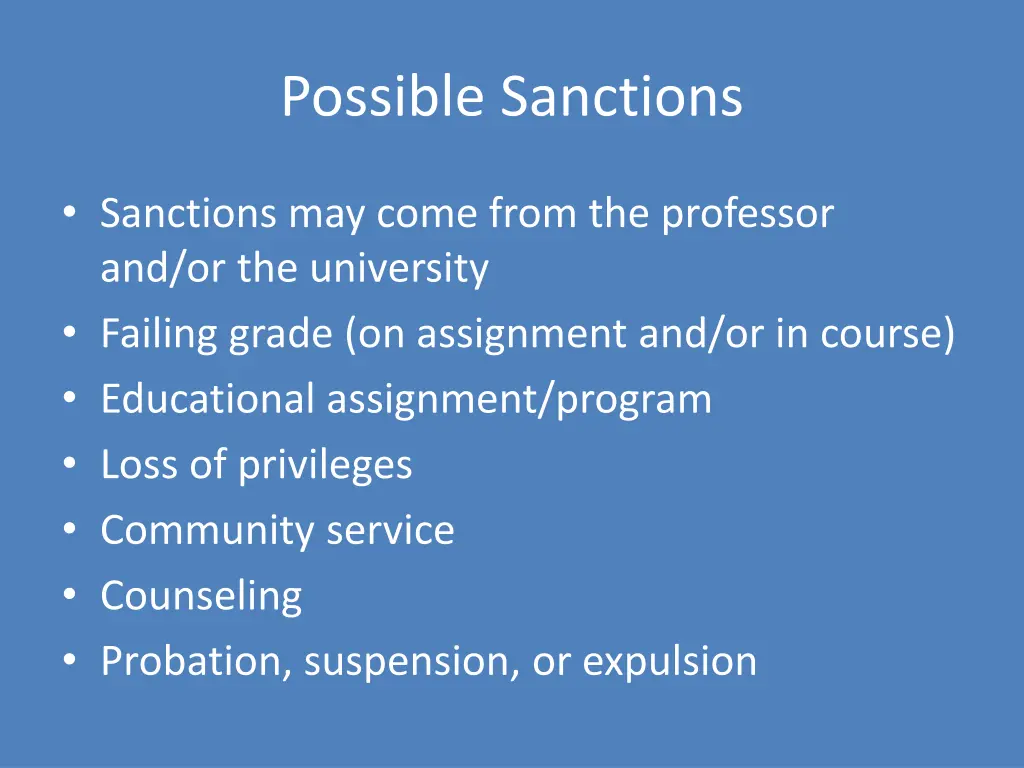 Possible Sanctions

• Sanctions may come from the professor and/or the university
• Failing grade (on assignment and/or in course)
• Educational assignment/program
• Loss of privileges
• Community service
• Counseling
• Probation, suspension, or expulsion